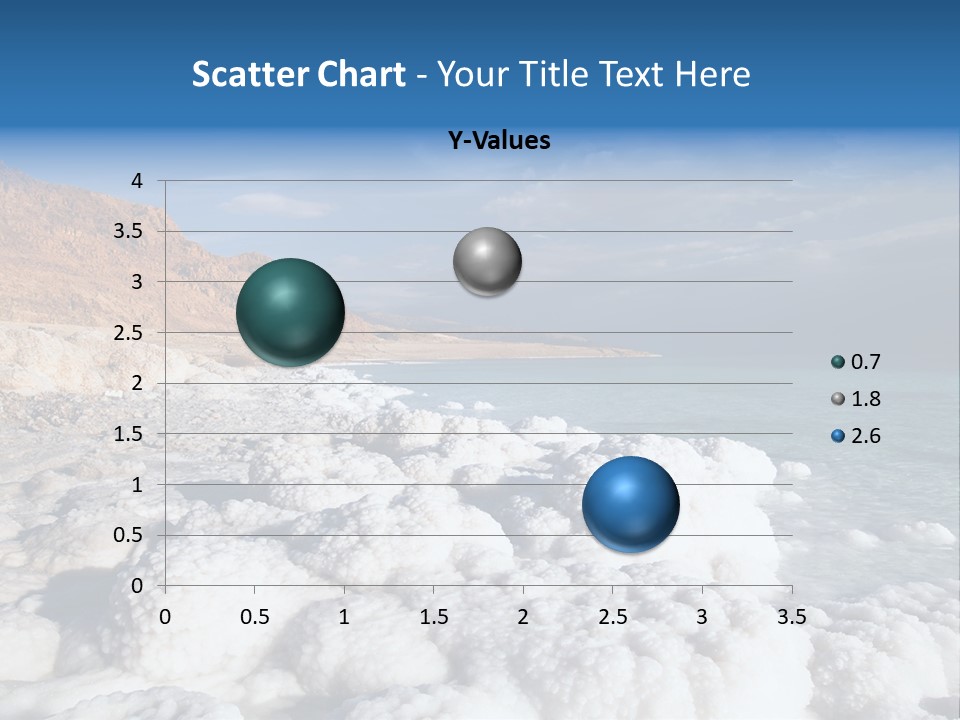 Scatter Chart - Your Title Text Here

Y-Values

4
3.5
3
2.5
2
1.5
1
0.5
0

0 0.5 1 1.5 2 2.5 3 3.5

0.7
1.8
2.6